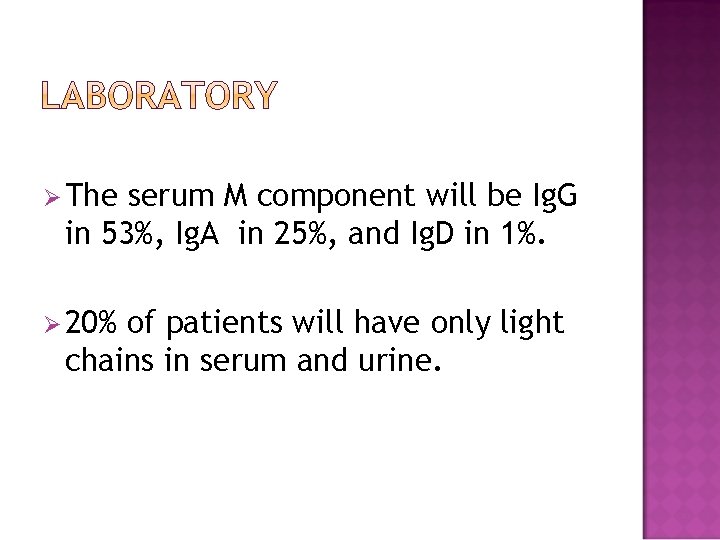 LABORATORY

➢ The serum M component will be IgG in 53%, IgA in 25%, and IgD in 1%.

➢ 20% of patients will have only light chains in serum and urine.